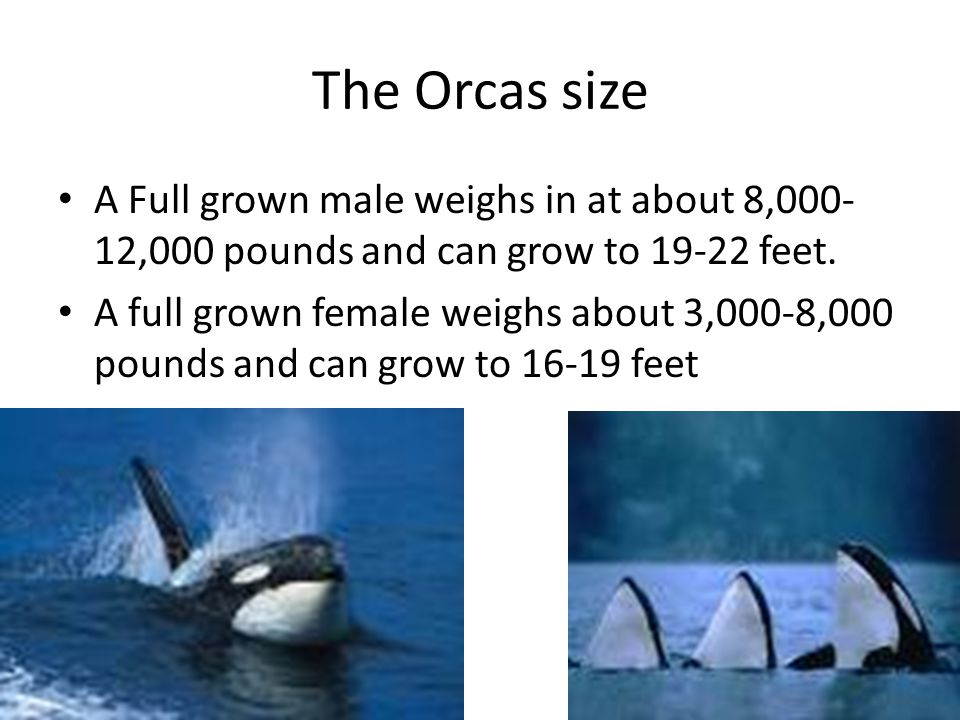 The Orcas size

• A Full grown male weighs in at about 8,000-12,000 pounds and can grow to 19-22 feet.
• A full grown female weighs about 3,000-8,000 pounds and can grow to 16-19 feet